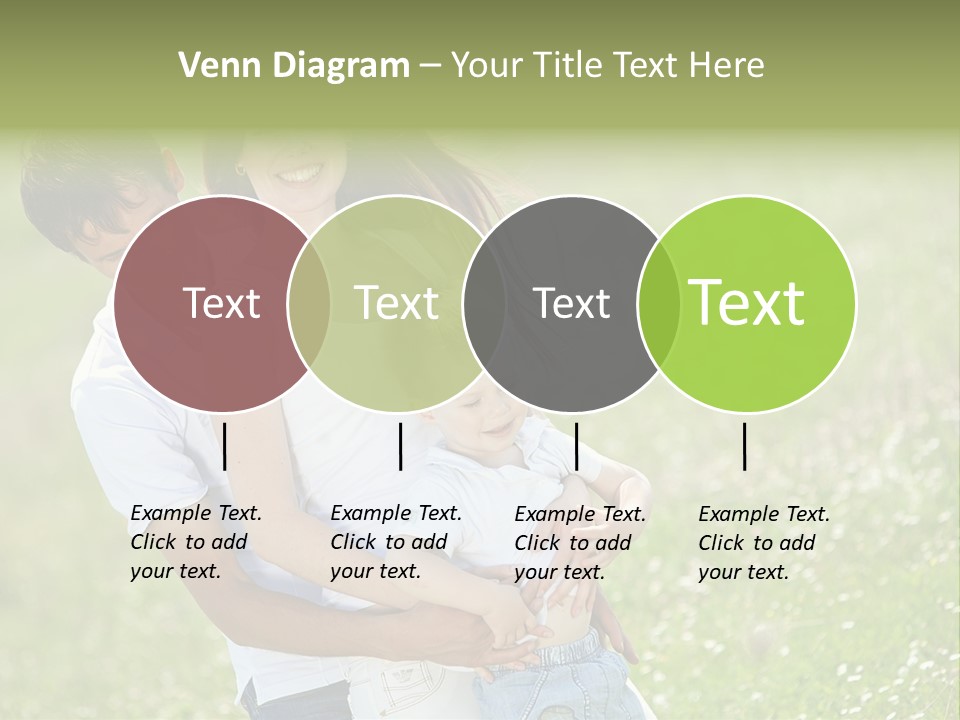 Venn Diagram – Your Title Text Here

Text

Text

Text

Text

Example Text. Click to add your text.

Example Text. Click to add your text.

Example Text. Click to add your text.

Example Text. Click to add your text.